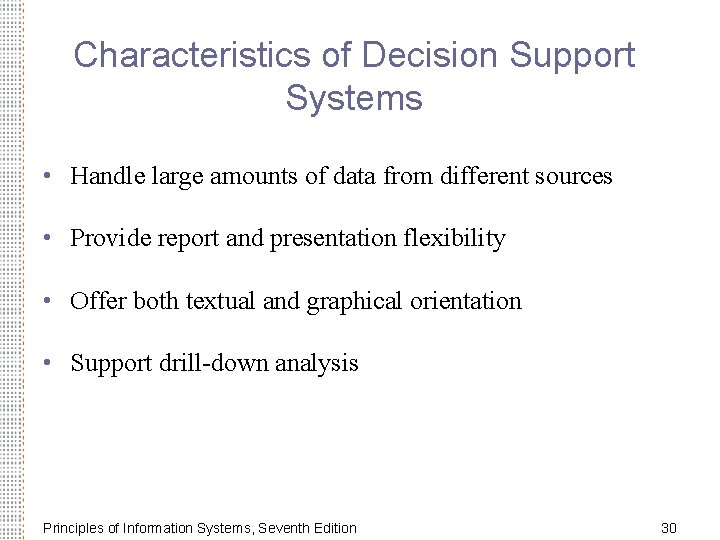 Characteristics of Decision Support Systems

• Handle large amounts of data from different sources

• Provide report and presentation flexibility

• Offer both textual and graphical orientation

• Support drill-down analysis

Principles of Information Systems, Seventh Edition

30